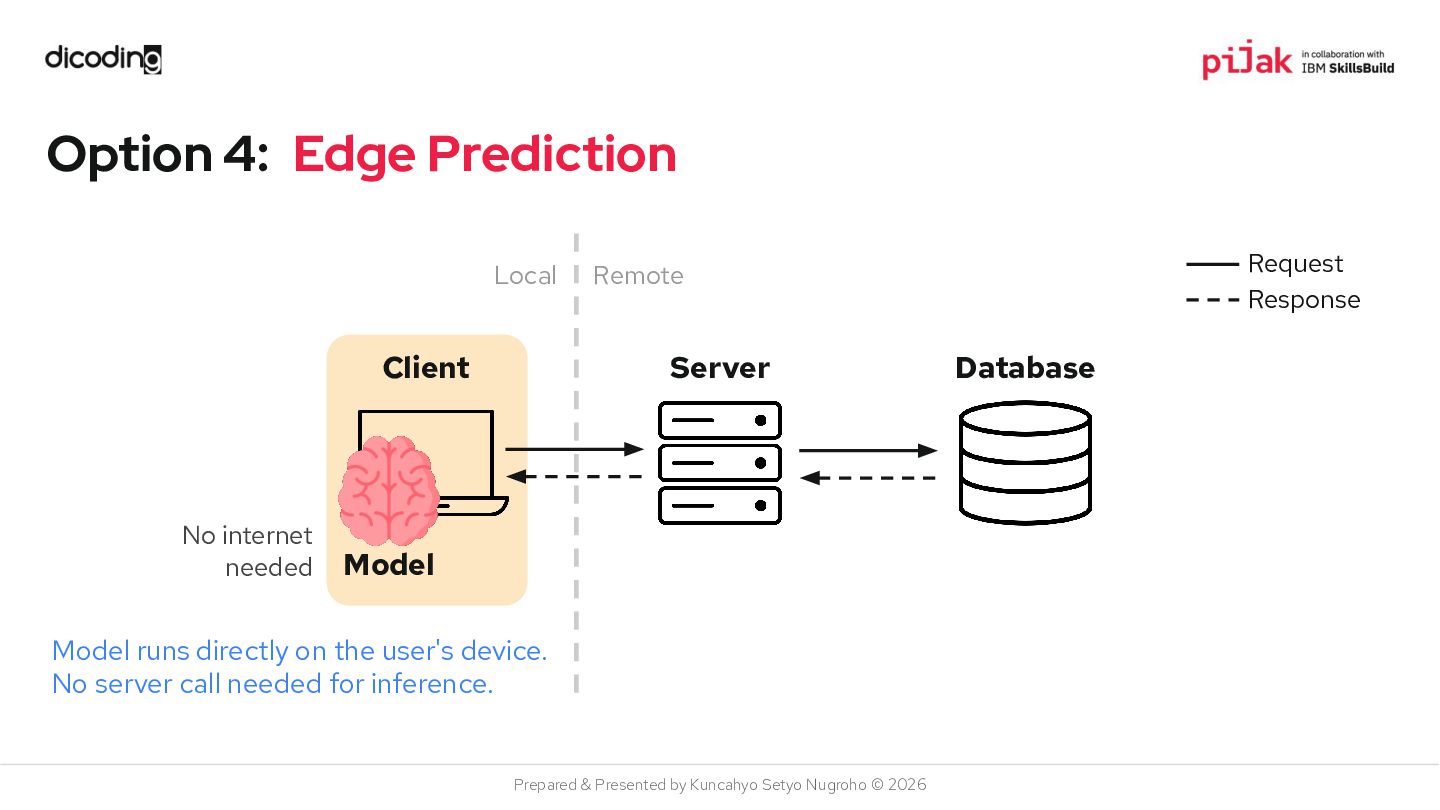 dicoding

pijak in collaboration with IBM SkillsBuild

Option 4: Edge Prediction

Local Remote

Request
Response

Client

Server

Database

No internet needed

Model

Model runs directly on the user's device.
No server call needed for inference.

Prepared & Presented by Kuncahyo Setyo Nugroho © 2026